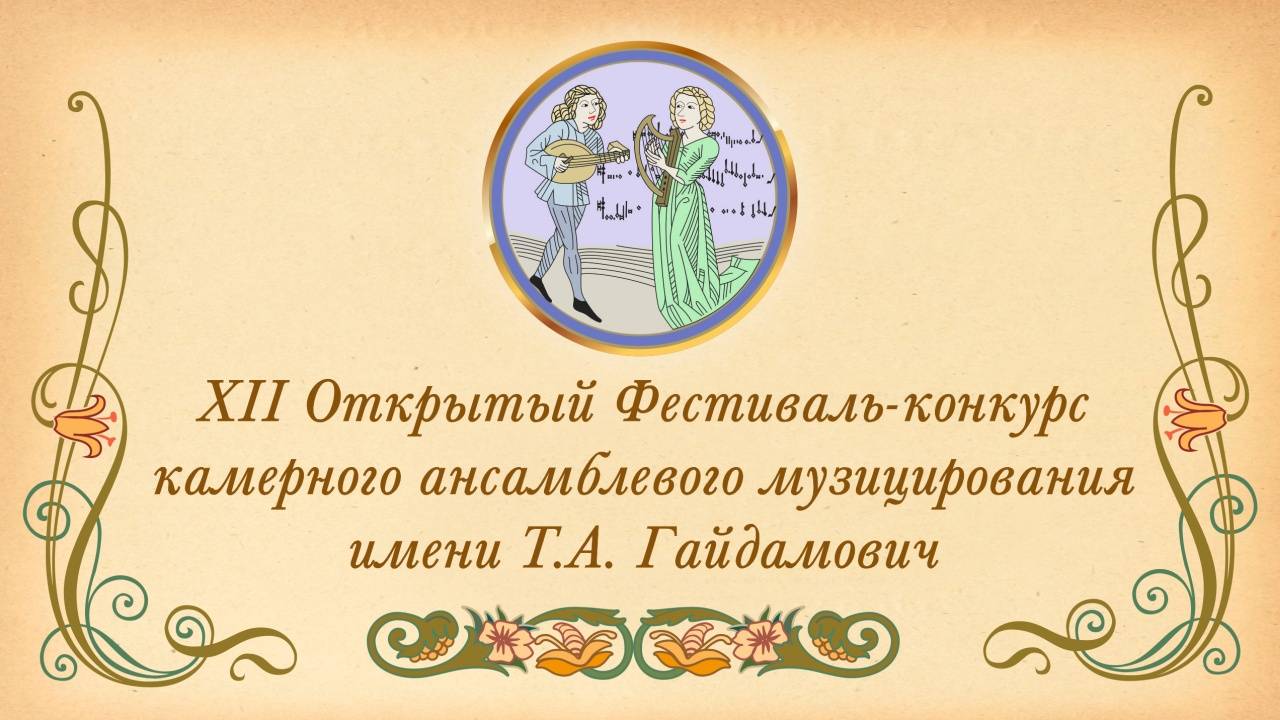 XII Открытый Фестиваль-конкурс камерного ансамблевого музицирования имени Т.А. Гайдамович